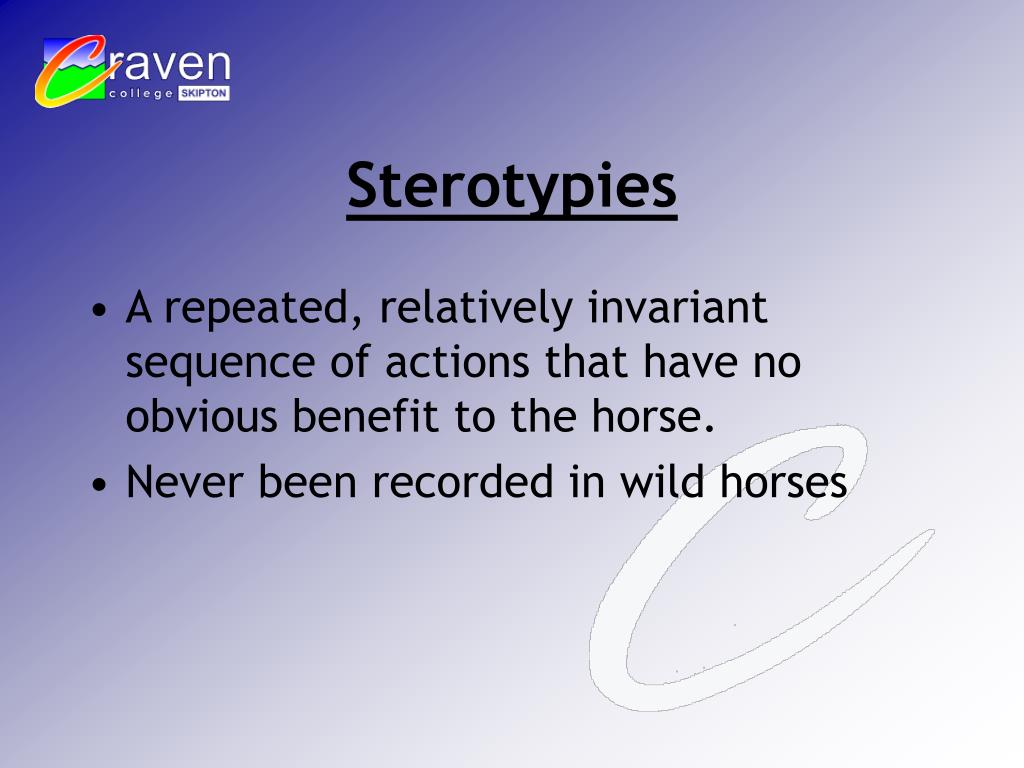 Craven college SKIPTON

Sterotypies

• A repeated, relatively invariant sequence of actions that have no obvious benefit to the horse.
• Never been recorded in wild horses